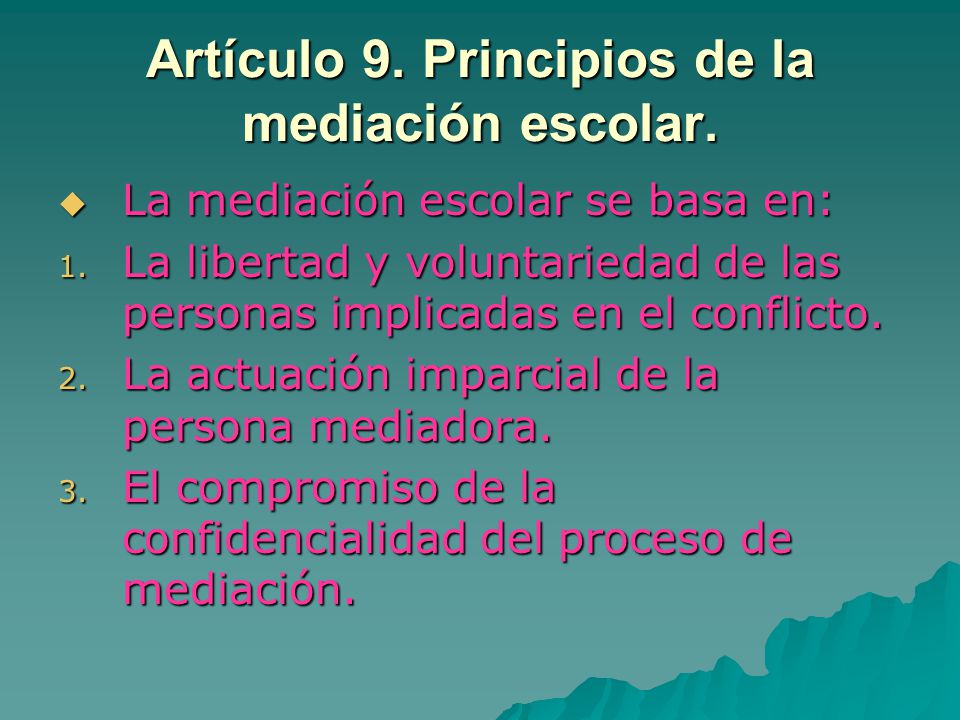 Artículo 9. Principios de la mediación escolar.

La mediación escolar se basa en:

1. La libertad y voluntariedad de las personas implicadas en el conflicto.
2. La actuación imparcial de la persona mediadora.
3. El compromiso de la confidencialidad del proceso de mediación.